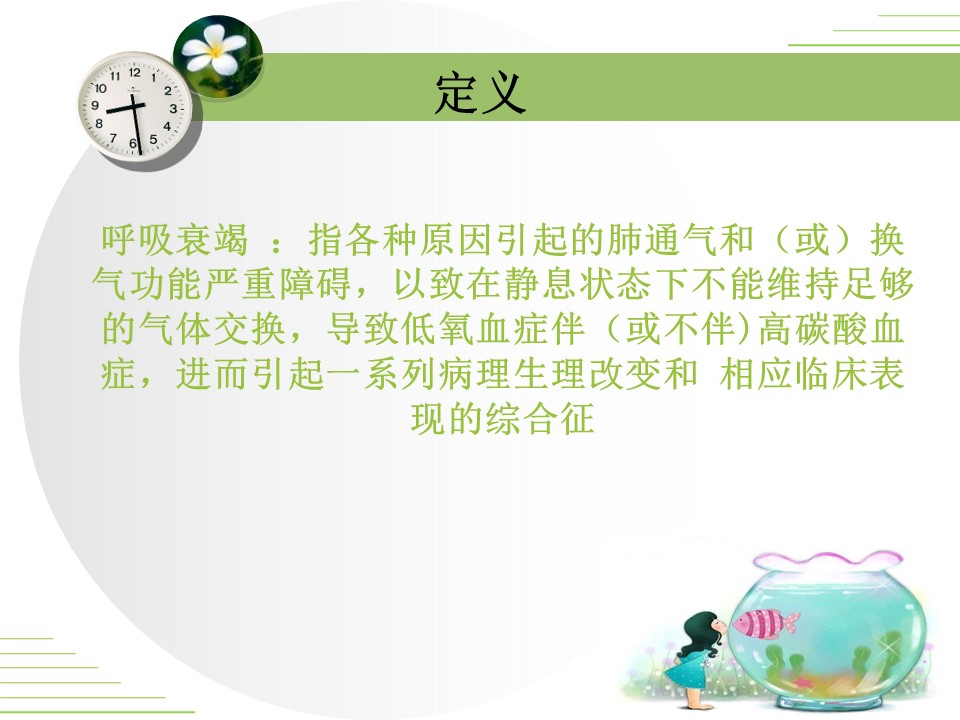 定义

呼吸衰竭 ：指各种原因引起的肺通气和（或）换气功能严重障碍，以致在静息状态下不能维持足够的气体交换，导致低氧血症伴（或不伴)高碳酸血症，进而引起一系列病理生理改变和 相应临床表现的综合征